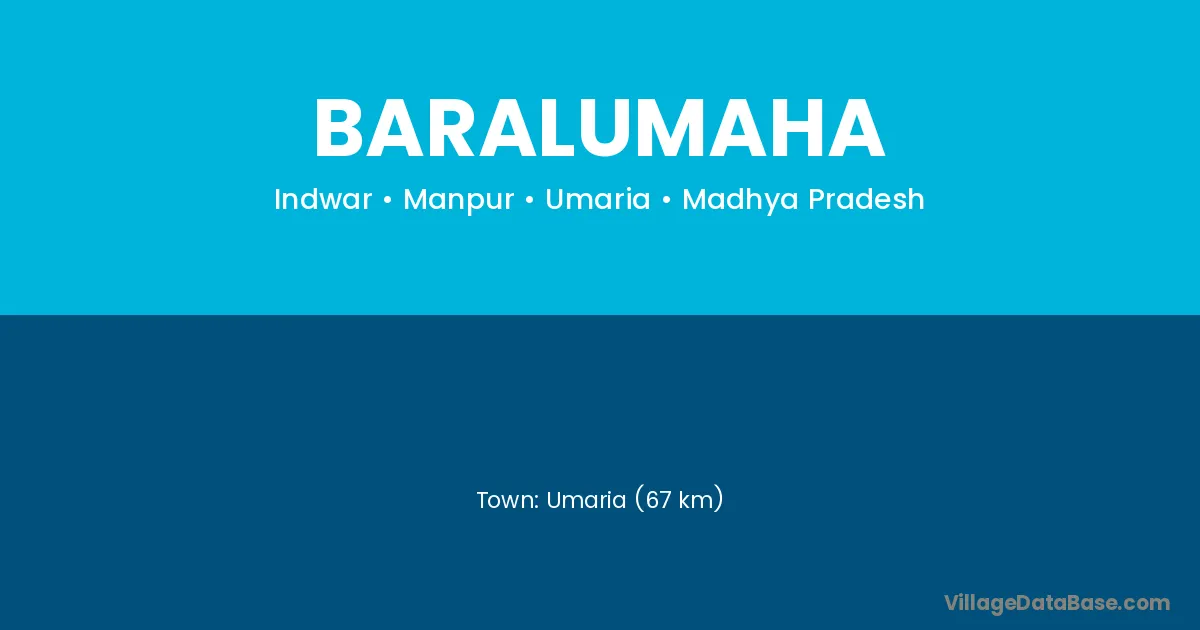 BARALUMAHA

Indwar • Manpur • Umaria • Madhya Pradesh

Town: Umaria (67 km)

VillageDataBase.com